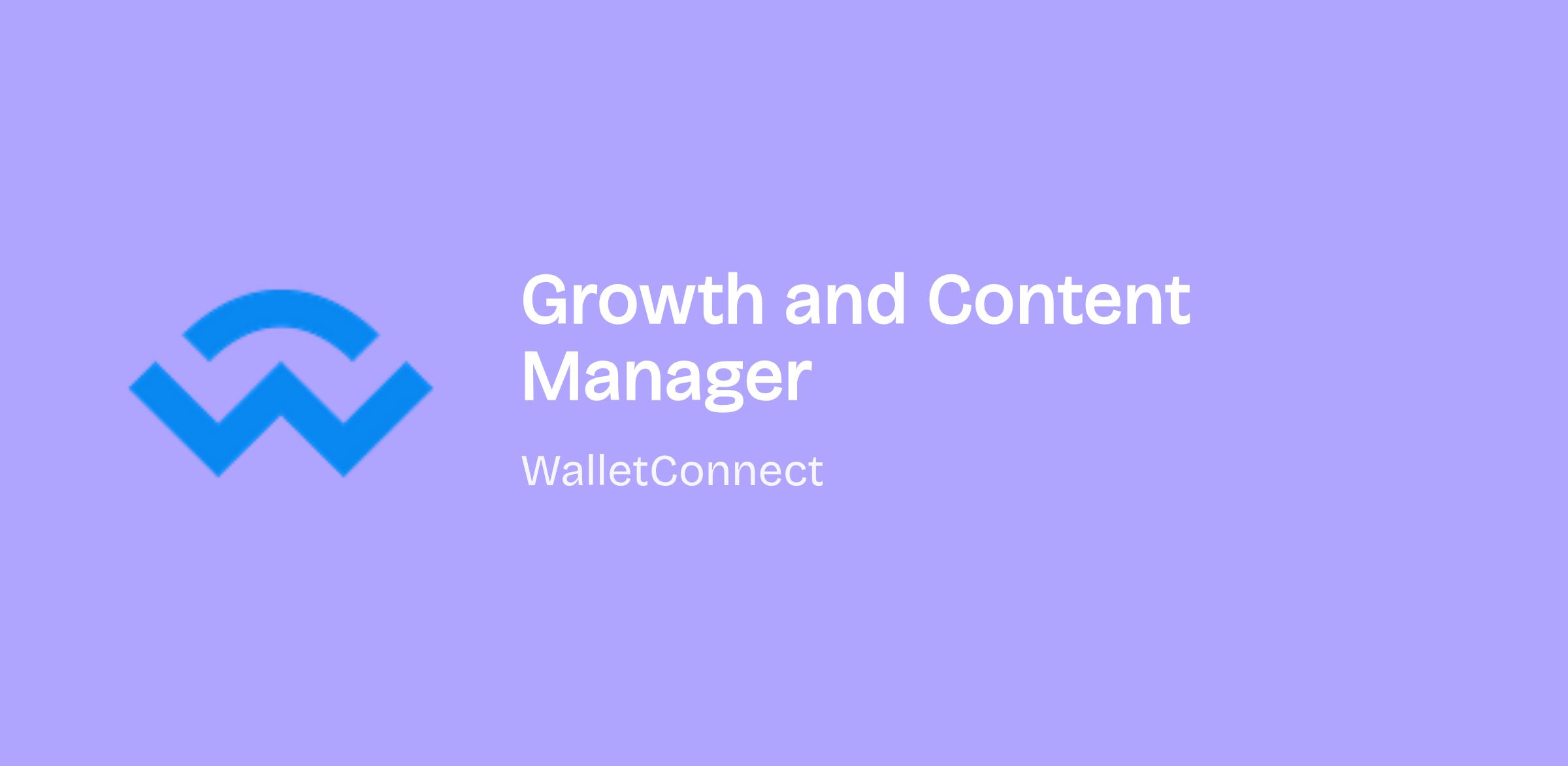 Growth and Content Manager

WalletConnect